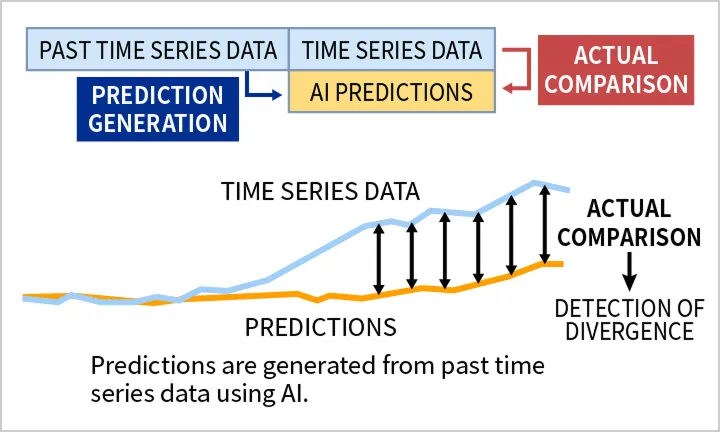 PAST TIME SERIES DATA
TIME SERIES DATA
ACTUAL COMPARISON
PREDICTION GENERATION
AI PREDICTIONS

TIME SERIES DATA
ACTUAL COMPARISON
DETECTION OF DIVERGENCE
PREDICTIONS

Predictions are generated from past time series data using AI.